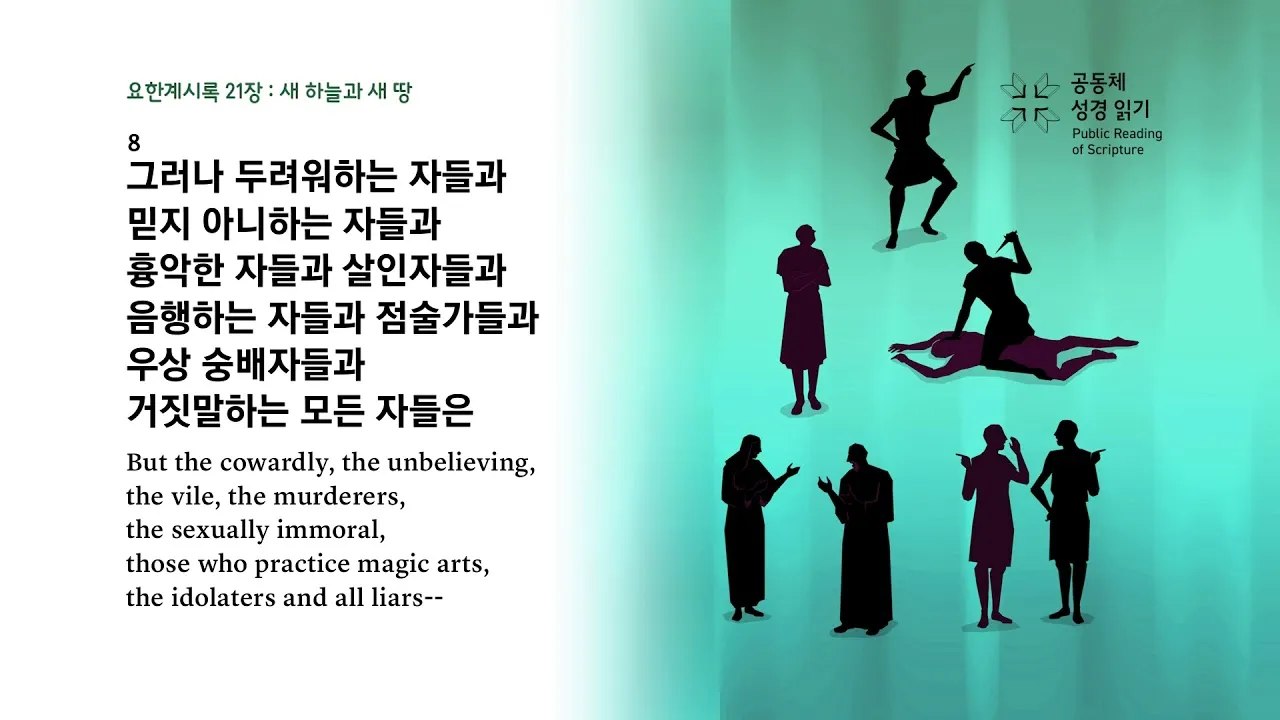 요한계시록 21장 : 새 하늘과 새 땅

8
그러나 두려워하는 자들과
믿지 아니하는 자들과
흉악한 자들과 살인자들과
음행하는 자들과 점술가들과
우상 숭배자들과
거짓말하는 모든 자들은

But the cowardly, the unbelieving,
the vile, the murderers,
the sexually immoral,
those who practice magic arts,
the idolaters and all liars--

공동체
성경 읽기
Public Reading
of Scripture